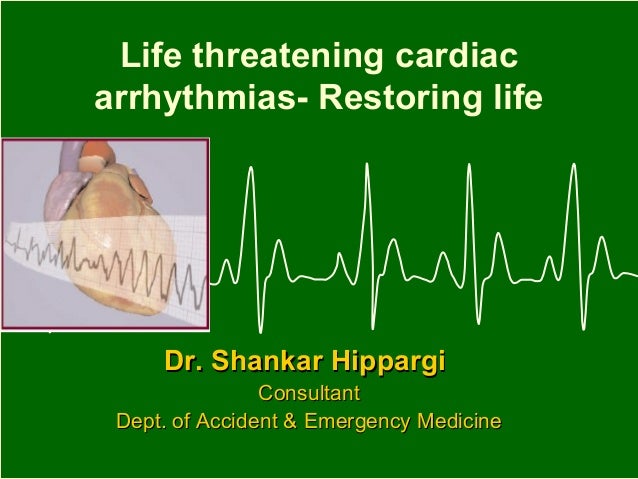 Life threatening cardiac arrhythmias- Restoring life

Dr. Shankar Hippargi
Consultant
Dept. of Accident & Emergency Medicine